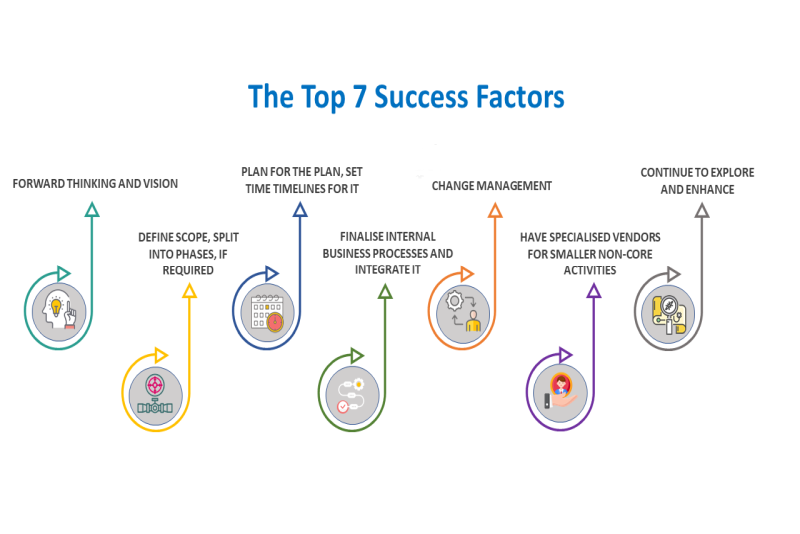 The Top 7 Success Factors

FORWARD THINKING AND VISION

DEFINE SCOPE, SPLIT INTO PHASES, IF REQUIRED

PLAN FOR THE PLAN, SET TIME TIMELINES FOR IT

FINALISE INTERNAL BUSINESS PROCESSES AND INTEGRATE IT

CHANGE MANAGEMENT

HAVE SPECIALISED VENDORS FOR SMALLER NON-CORE ACTIVITIES

CONTINUE TO EXPLORE AND ENHANCE